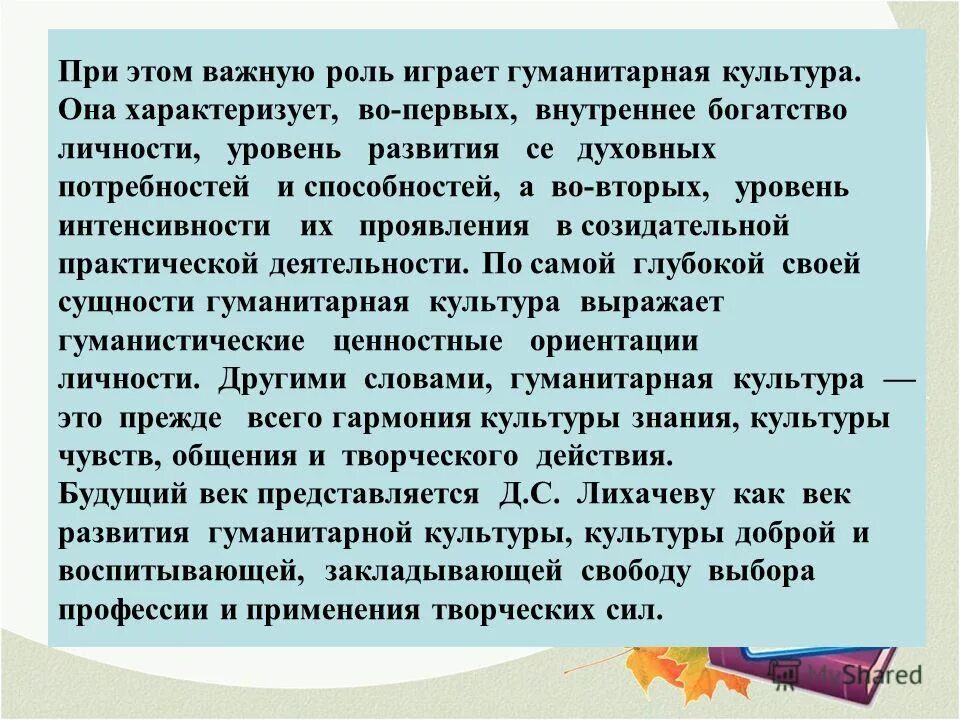 При этом важную роль играет гуманитарная культура. Она характеризует, во-первых, внутреннее богатство личности, уровень развития се духовных потребностей и способностей, а во-вторых, уровень интенсивности их проявления в созидательной практической деятельности. По самой глубокой своей сущности гуманитарная культура выражает гуманистические ценностные ориентации личности. Другими словами, гуманитарная культура — это прежде всего гармония культуры знания, культуры чувств, общения и творческого действия.
Будущий век представляется Д.С. Лихачеву как век развития гуманитарной культуры, культуры доброй и воспитывающей, закладывающей свободу выбора профессии и применения творческих сил.

MyShared